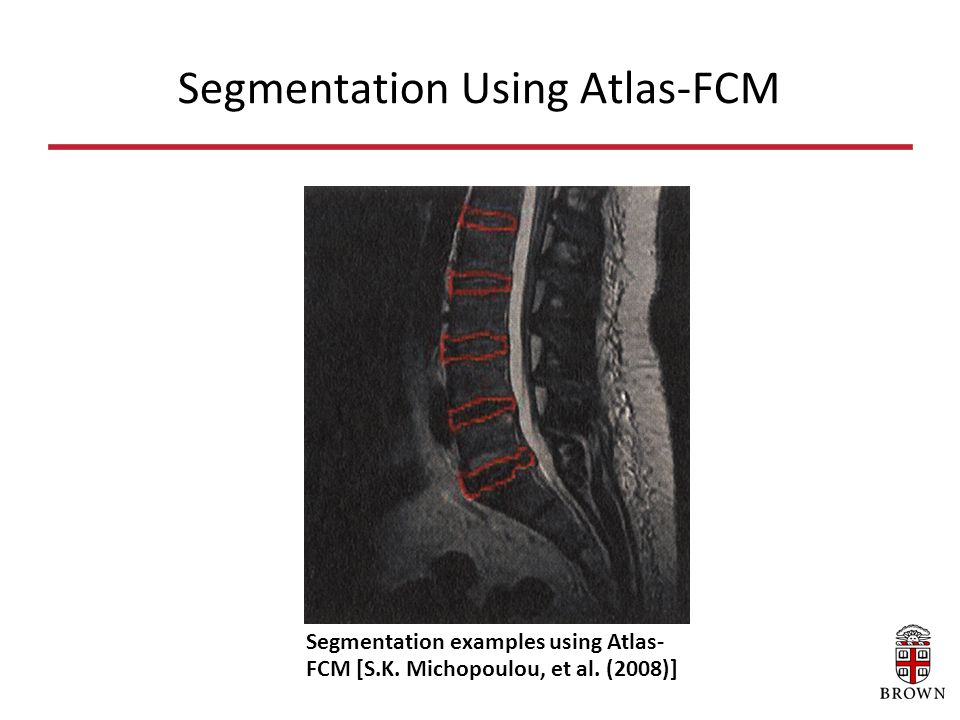 Segmentation Using Atlas-FCM

Segmentation examples using Atlas-FCM [S.K. Michopoulou, et al. (2008)]

BROWN